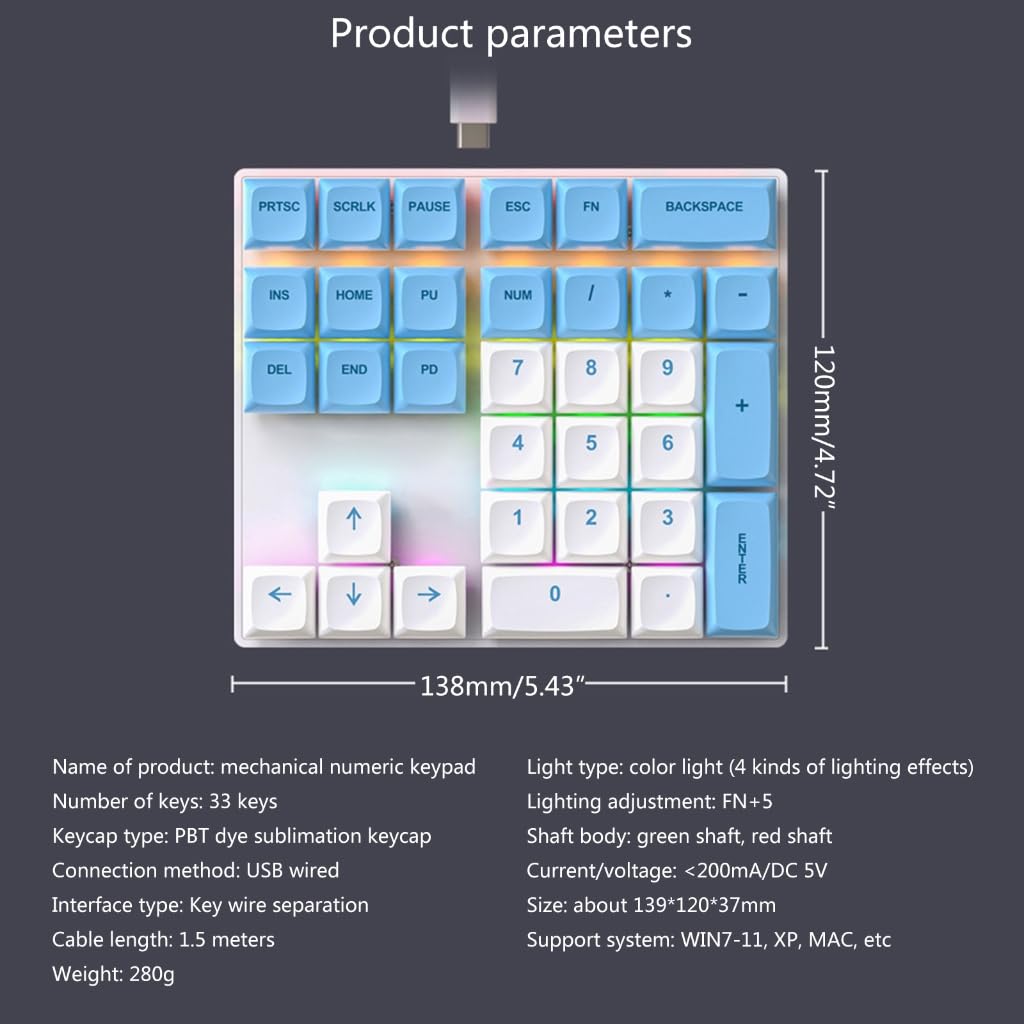 Product parameters

PRTSC
SCRLK
PAUSE
ESC
FN
BACKSPACE
INS
HOME
PU
NUM
/
*
-
DEL
END
PD
7
8
9
+
4
5
6
↑
1
2
3
ENTER
←
↓
→
0
.

120mm/4.72"

138mm/5.43"

Name of product: mechanical numeric keypad
Number of keys: 33 keys
Keycap type: PBT dye sublimation keycap
Connection method: USB wired
Interface type: Key wire separation
Cable length: 1.5 meters
Weight: 280g

Light type: color light (4 kinds of lighting effects)
Lighting adjustment: FN+5
Shaft body: green shaft, red shaft
Current/voltage: <200mA/DC 5V
Size: about 139*120*37mm
Support system: WIN7-11, XP, MAC, etc